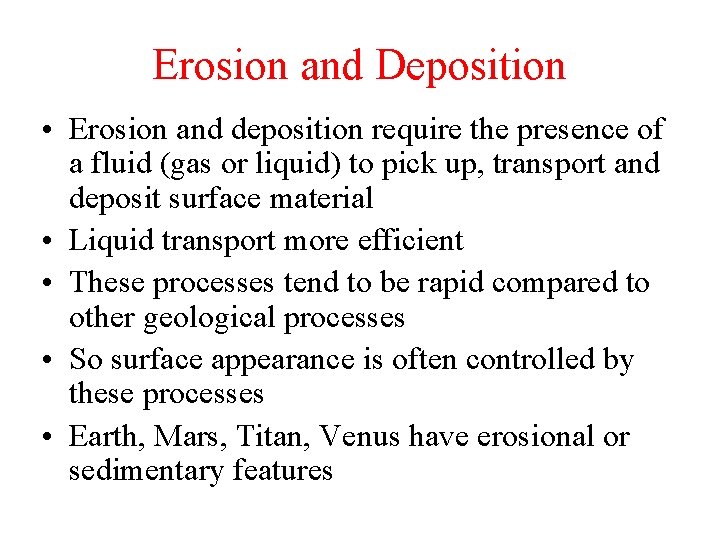 Erosion and Deposition

• Erosion and deposition require the presence of a fluid (gas or liquid) to pick up, transport and deposit surface material
• Liquid transport more efficient
• These processes tend to be rapid compared to other geological processes
• So surface appearance is often controlled by these processes
• Earth, Mars, Titan, Venus have erosional or sedimentary features